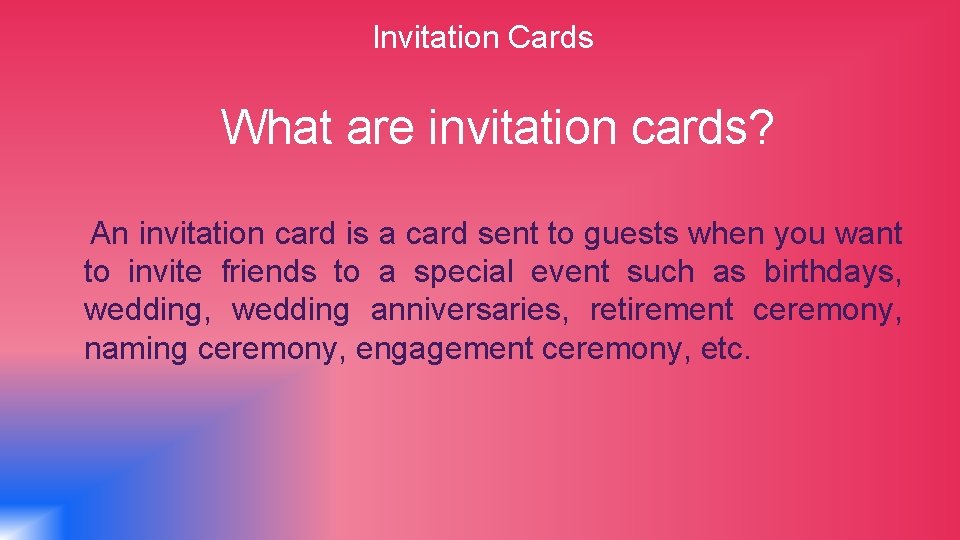 Invitation Cards

What are invitation cards?

An invitation card is a card sent to guests when you want to invite friends to a special event such as birthdays, wedding, wedding anniversaries, retirement ceremony, naming ceremony, engagement ceremony, etc.